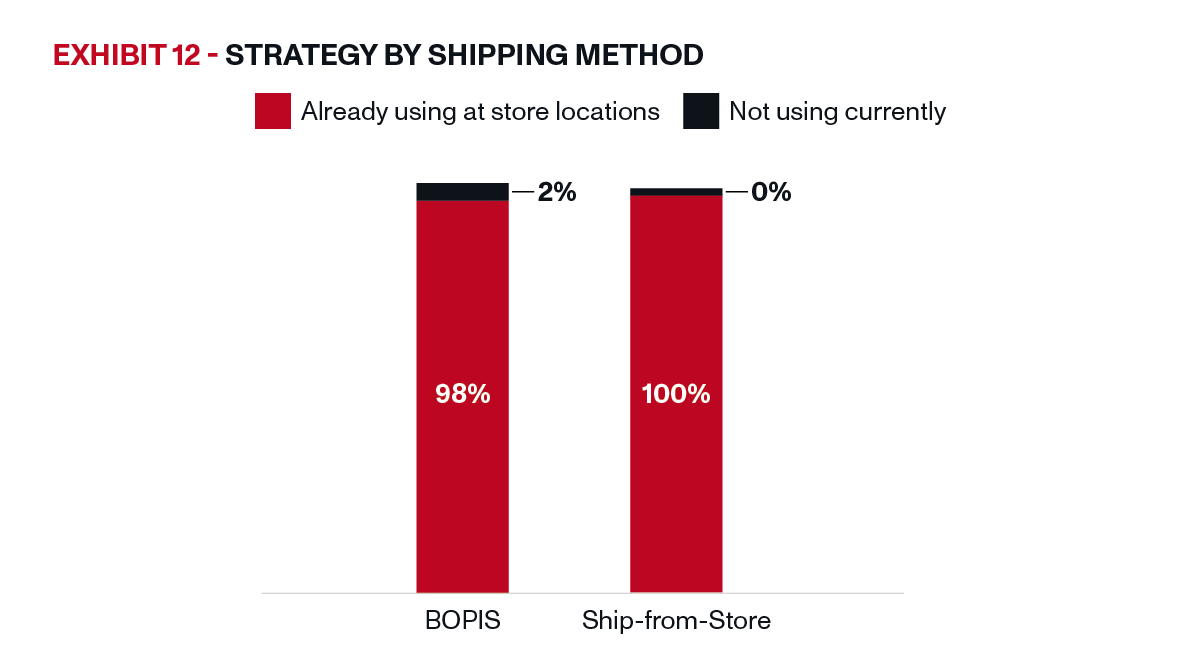 EXHIBIT 12 - STRATEGY BY SHIPPING METHOD

Already using at store locations
Not using currently

2%
0%
98%
100%

BOPIS
Ship-from-Store